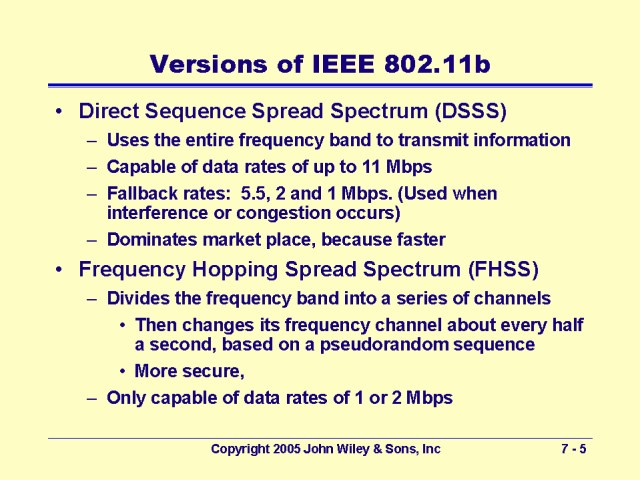 Versions of IEEE 802.11b

• Direct Sequence Spread Spectrum (DSSS)
 – Uses the entire frequency band to transmit information
 – Capable of data rates of up to 11 Mbps
 – Fallback rates: 5.5, 2 and 1 Mbps. (Used when interference or congestion occurs)
 – Dominates market place, because faster
• Frequency Hopping Spread Spectrum (FHSS)
 – Divides the frequency band into a series of channels
  • Then changes its frequency channel about every half a second, based on a pseudorandom sequence
  • More secure,
 – Only capable of data rates of 1 or 2 Mbps

Copyright 2005 John Wiley & Sons, Inc

7 - 5